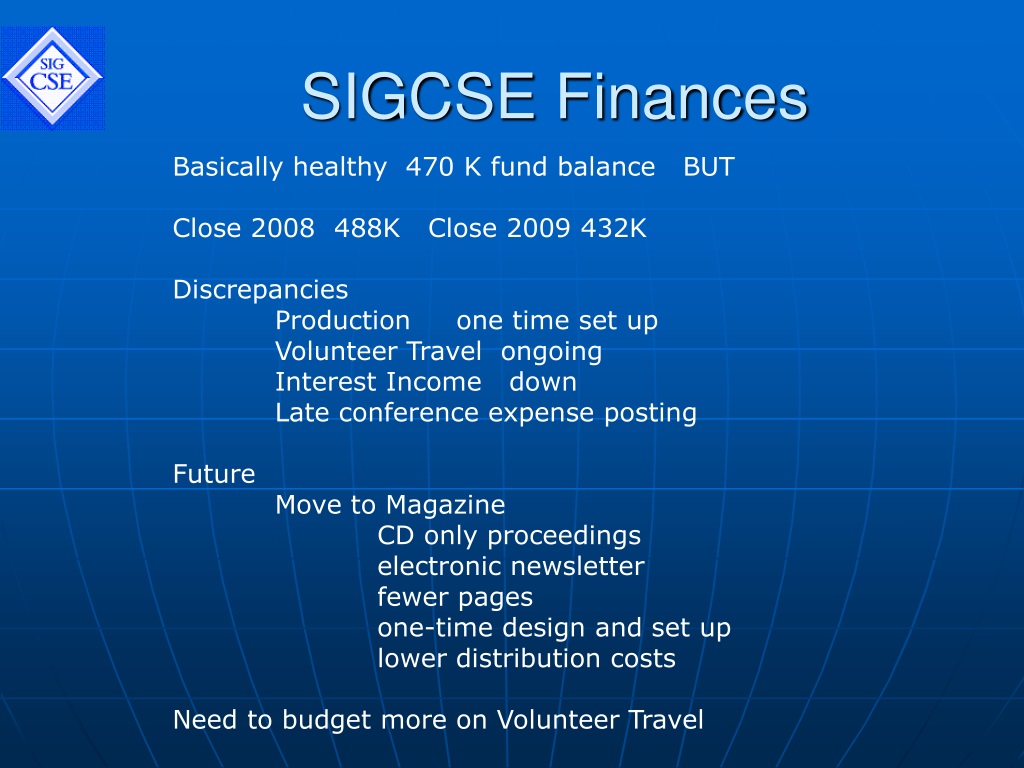 SIG CSE

SIGCSE Finances

Basically healthy 470 K fund balance BUT

Close 2008 488K Close 2009 432K

Discrepancies
Production one time set up
Volunteer Travel ongoing
Interest Income down
Late conference expense posting

Future
Move to Magazine
CD only proceedings
electronic newsletter
fewer pages
one-time design and set up
lower distribution costs

Need to budget more on Volunteer Travel